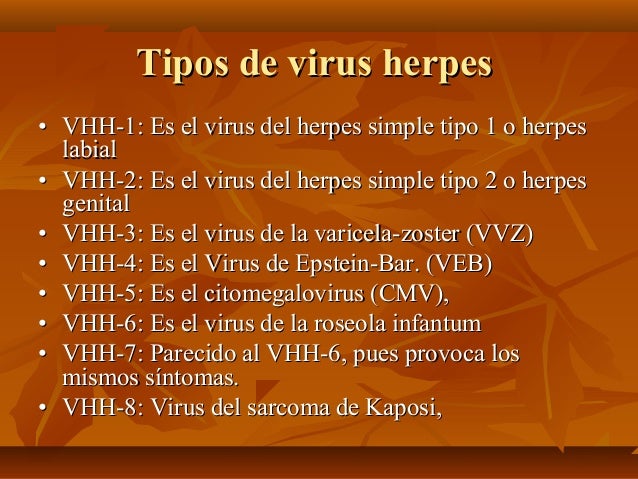 Tipos de virus herpes

• VHH-1: Es el virus del herpes simple tipo 1 o herpes labial
• VHH-2: Es el virus del herpes simple tipo 2 o herpes genital
• VHH-3: Es el virus de la varicela-zoster (VVZ)
• VHH-4: Es el Virus de Epstein-Bar. (VEB)
• VHH-5: Es el citomegalovirus (CMV),
• VHH-6: Es el virus de la roseola infantum
• VHH-7: Parecido al VHH-6, pues provoca los mismos síntomas.
• VHH-8: Virus del sarcoma de Kaposi,